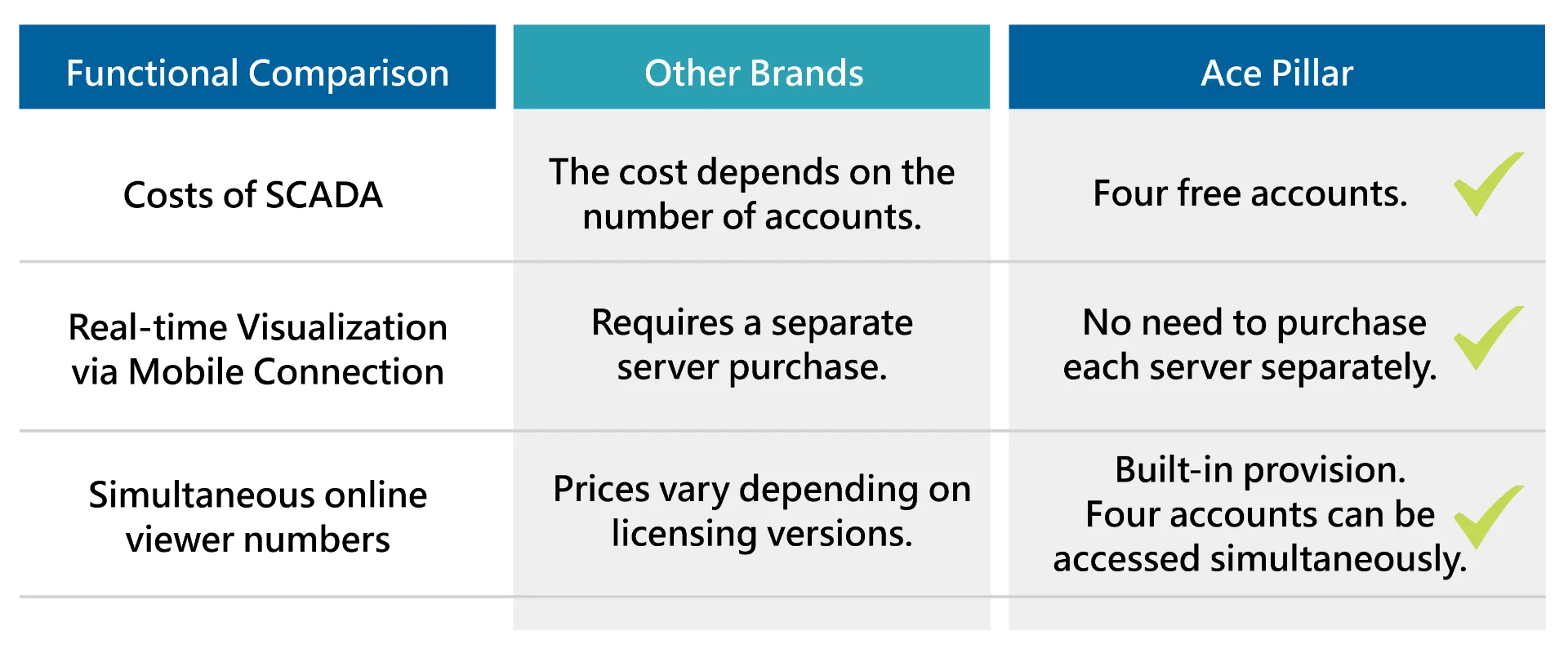 | Functional Comparison | Other Brands | Ace Pillar |
|---|---|---|
| Costs of SCADA | The cost depends on the number of accounts. | Four free accounts. |
| Real-time Visualization via Mobile Connection | Requires a separate server purchase. | No need to purchase each server separately. |
| Simultaneous online viewer numbers | Prices vary depending on licensing versions. | Built-in provision. Four accounts can be accessed simultaneously. |